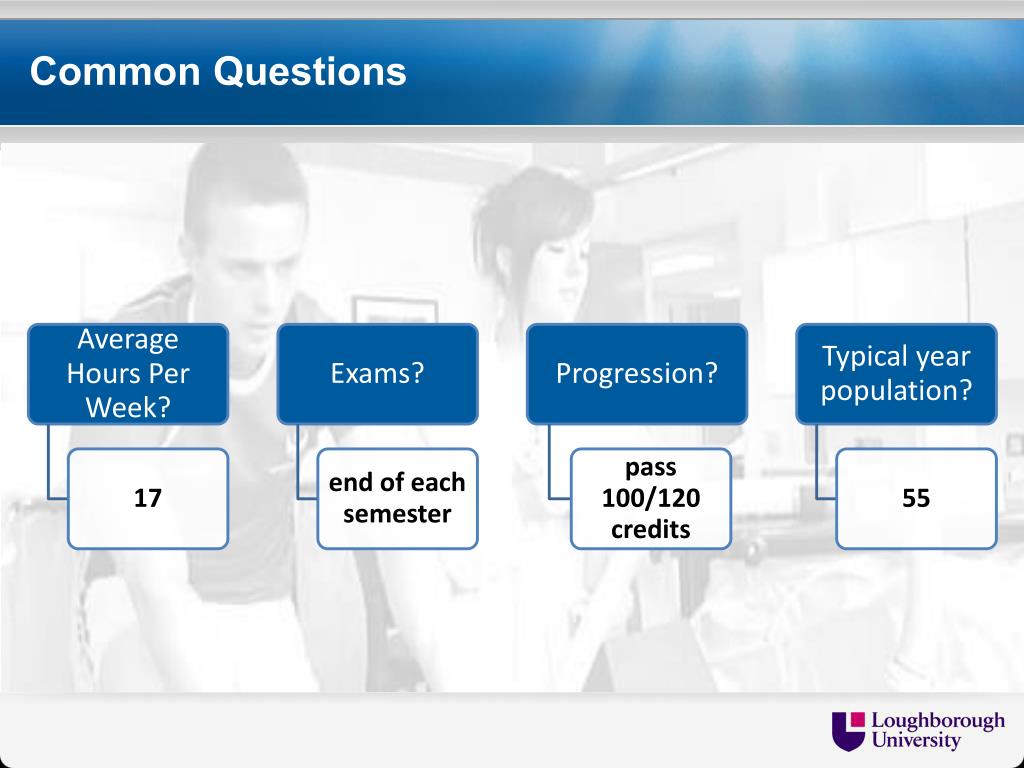 Common Questions

Average Hours Per Week?

17

Exams?

end of each semester

Progression?

pass 100/120 credits

Typical year population?

55

Loughborough University